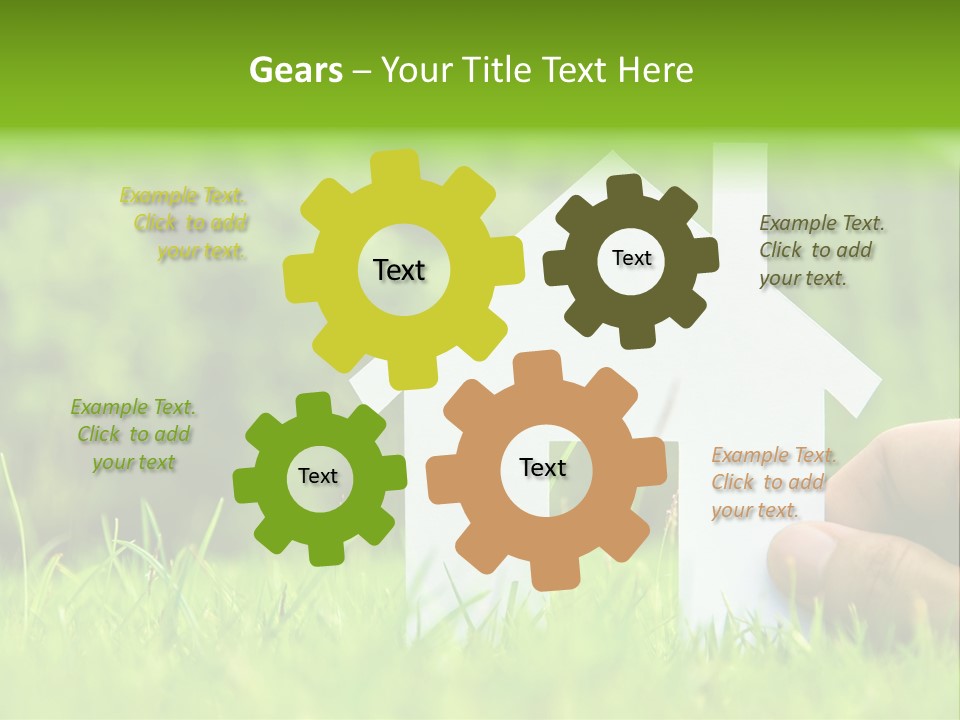 Gears – Your Title Text Here

Example Text. Click to add your text.

Text

Text

Example Text. Click to add your text.

Example Text. Click to add your text

Text

Text

Example Text. Click to add your text.